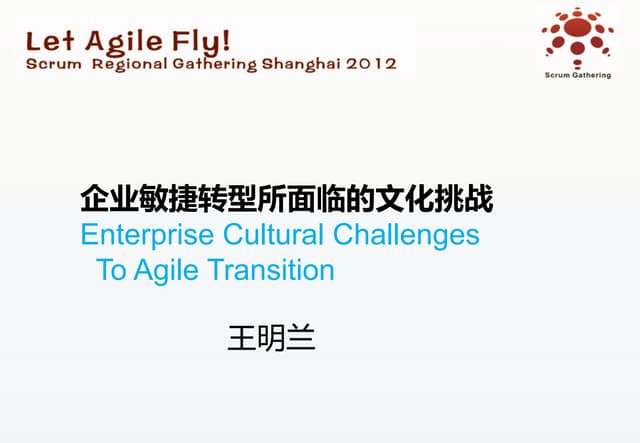 Let Agile Fly!
Scrum Regional Gathering Shanghai 2012

Scrum Gathering

企业敏捷转型所面临的文化挑战
Enterprise Cultural Challenges To Agile Transition

王明兰